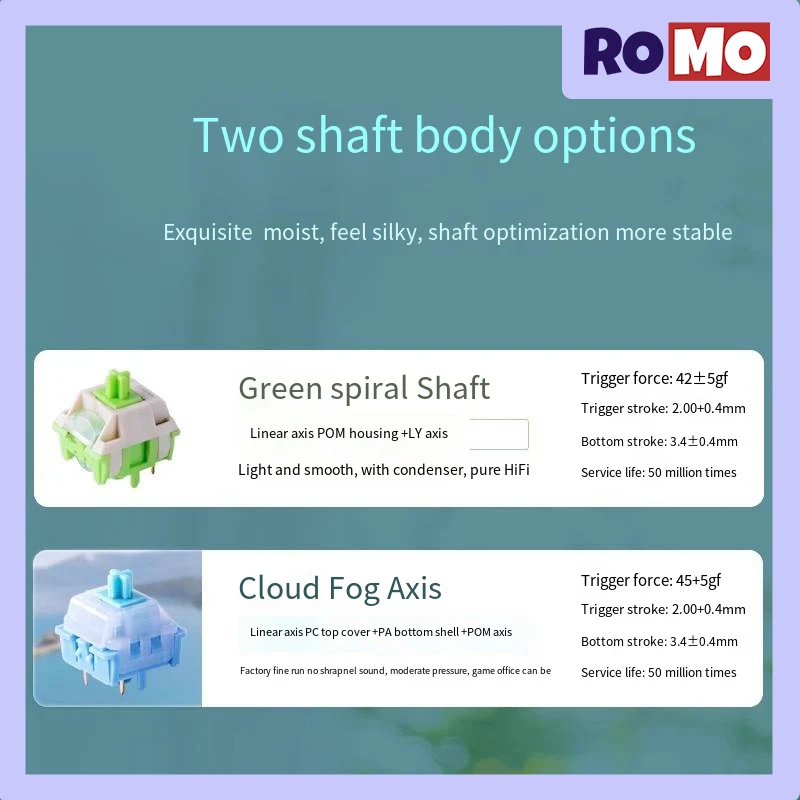 ROMO

Two shaft body options

Exquisite moist, feel silky, shaft optimization more stable

Green spiral Shaft

Linear axis POM housing +LY axis

Light and smooth, with condenser, pure HiFi

Trigger force: 42±5gf

Trigger stroke: 2.00+0.4mm

Bottom stroke: 3.4±0.4mm

Service life: 50 million times

Cloud Fog Axis

Linear axis PC top cover +PA bottom shell +POM axis

Factory fine run no shrapnel sound, moderate pressure, game office can be

Trigger force: 45+5gf

Trigger stroke: 2.00+0.4mm

Bottom stroke: 3.4±0.4mm

Service life: 50 million times